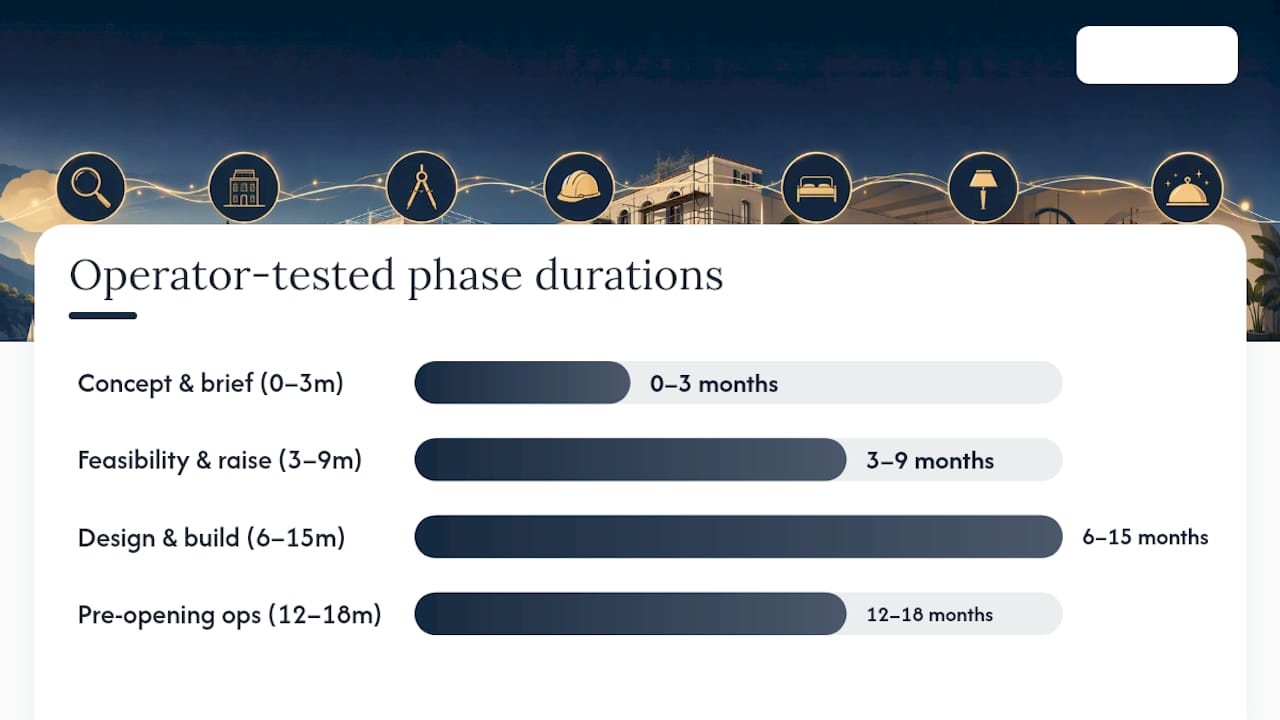 Operator-tested phase durations

Concept & brief (0–3m) 0–3 months

Feasibility & raise (3–9m) 3–9 months

Design & build (6–15m) 6–15 months

Pre-opening ops (12–18m) 12–18 months